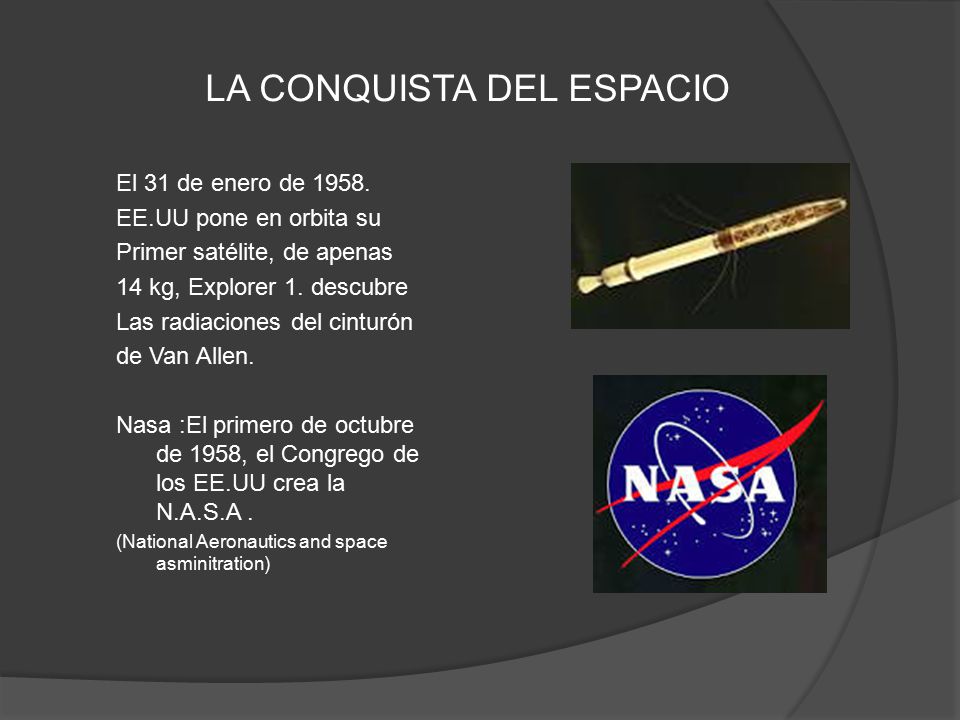 LA CONQUISTA DEL ESPACIO

El 31 de enero de 1958.
EE.UU pone en orbita su
Primer satélite, de apenas
14 kg, Explorer 1. descubre
Las radiaciones del cinturón
de Van Allen.

Nasa :El primero de octubre de 1958, el Congrego de los EE.UU crea la N.A.S.A .

(National Aeronautics and space asminitration)

NASA